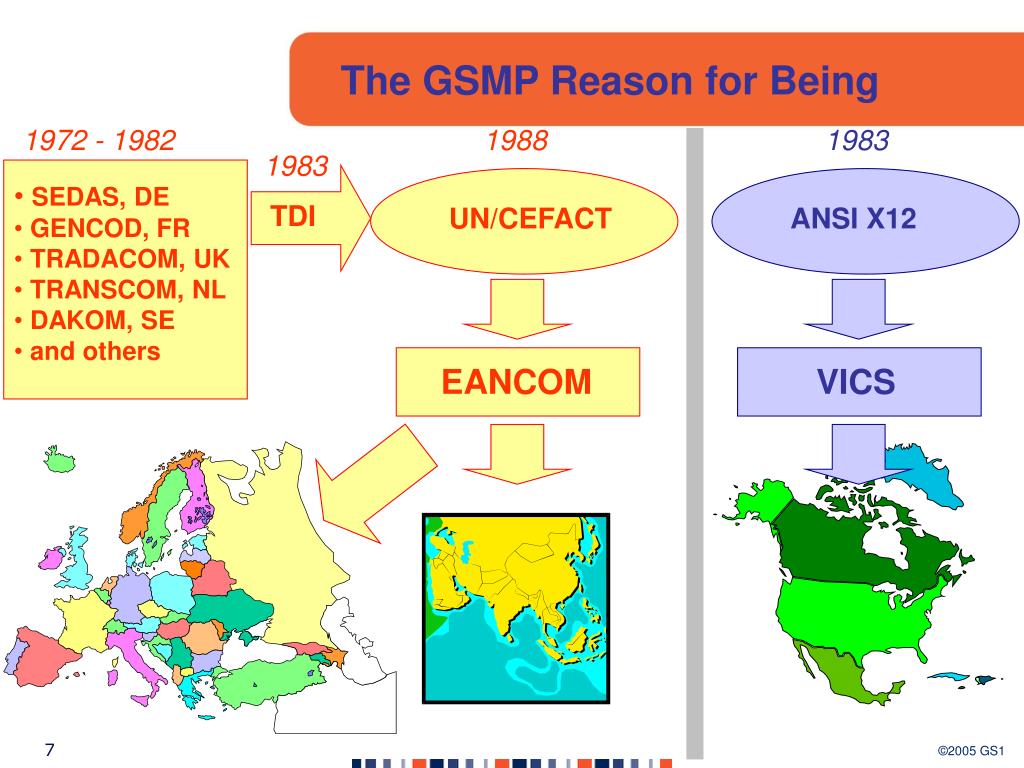 The GSMP Reason for Being

1972 - 1982

• SEDAS, DE
• GENCOD, FR
• TRADACOM, UK
• TRANSCOM, NL
• DAKOM, SE
• and others

1983

TDI

1988

UN/CEFACT

EANCOM

1983

ANSI X12

VICS

7

©2005 GS1